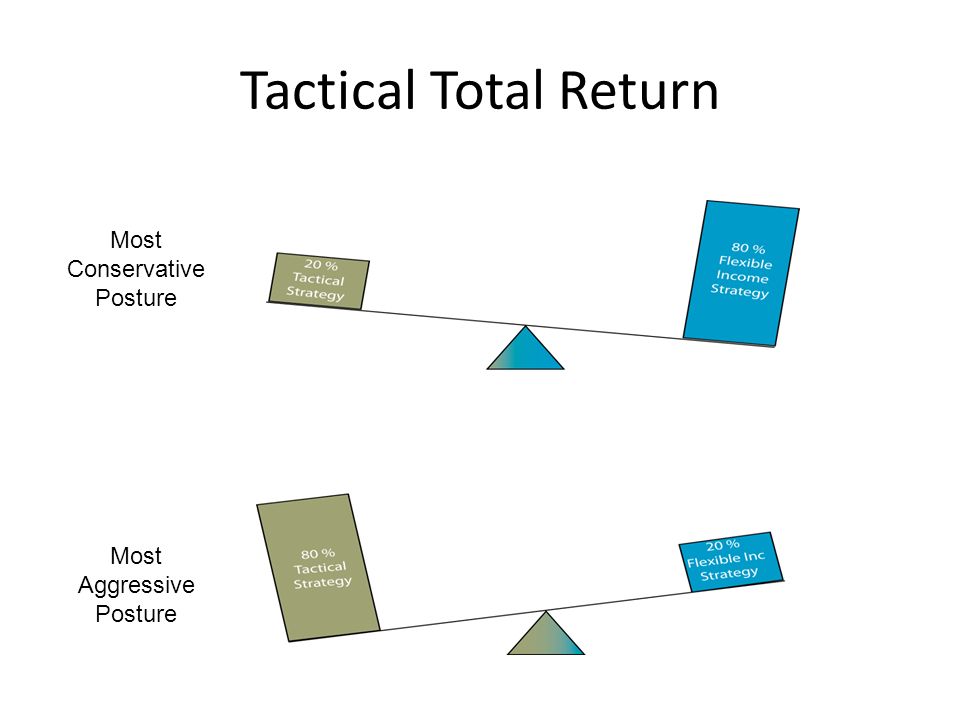 Tactical Total Return

Most Conservative Posture

20 % Tactical Strategy

80 % Flexible Income Strategy

Most Aggressive Posture

80 % Tactical Strategy

20 % Flexible Inc Strategy